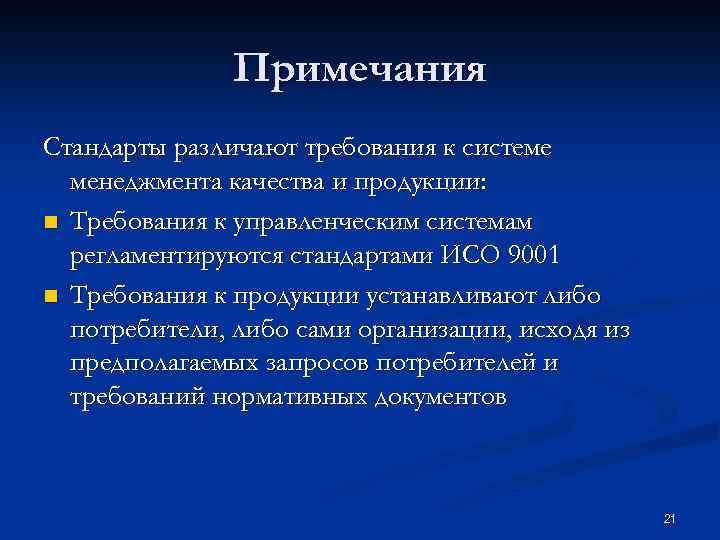 Примечания

Стандарты различают требования к системе менеджмента качества и продукции:

Требования к управленческим системам регламентируются стандартами ИСО 9001

Требования к продукции устанавливают либо потребители, либо сами организации, исходя из предполагаемых запросов потребителей и требований нормативных документов

21